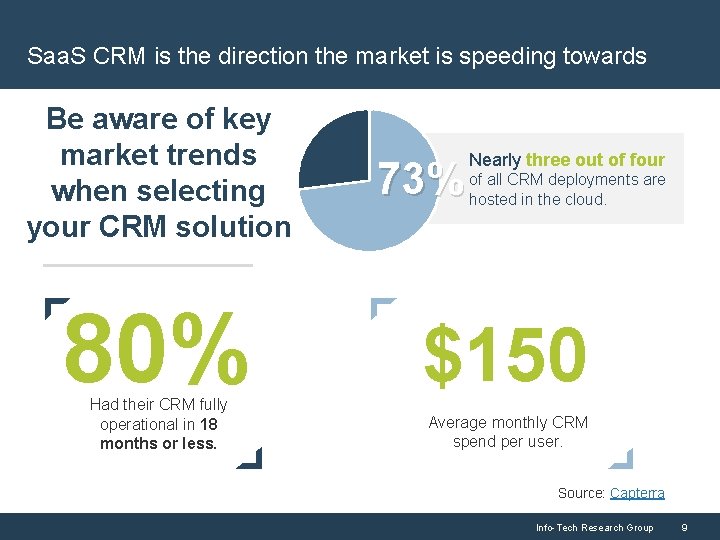 SaaS CRM is the direction the market is speeding towards

Be aware of key market trends when selecting your CRM solution

73%

Nearly three out of four of all CRM deployments are hosted in the cloud.

80%

Had their CRM fully operational in 18 months or less.

$150

Average monthly CRM spend per user.

Source: Capterra

Info-Tech Research Group 9